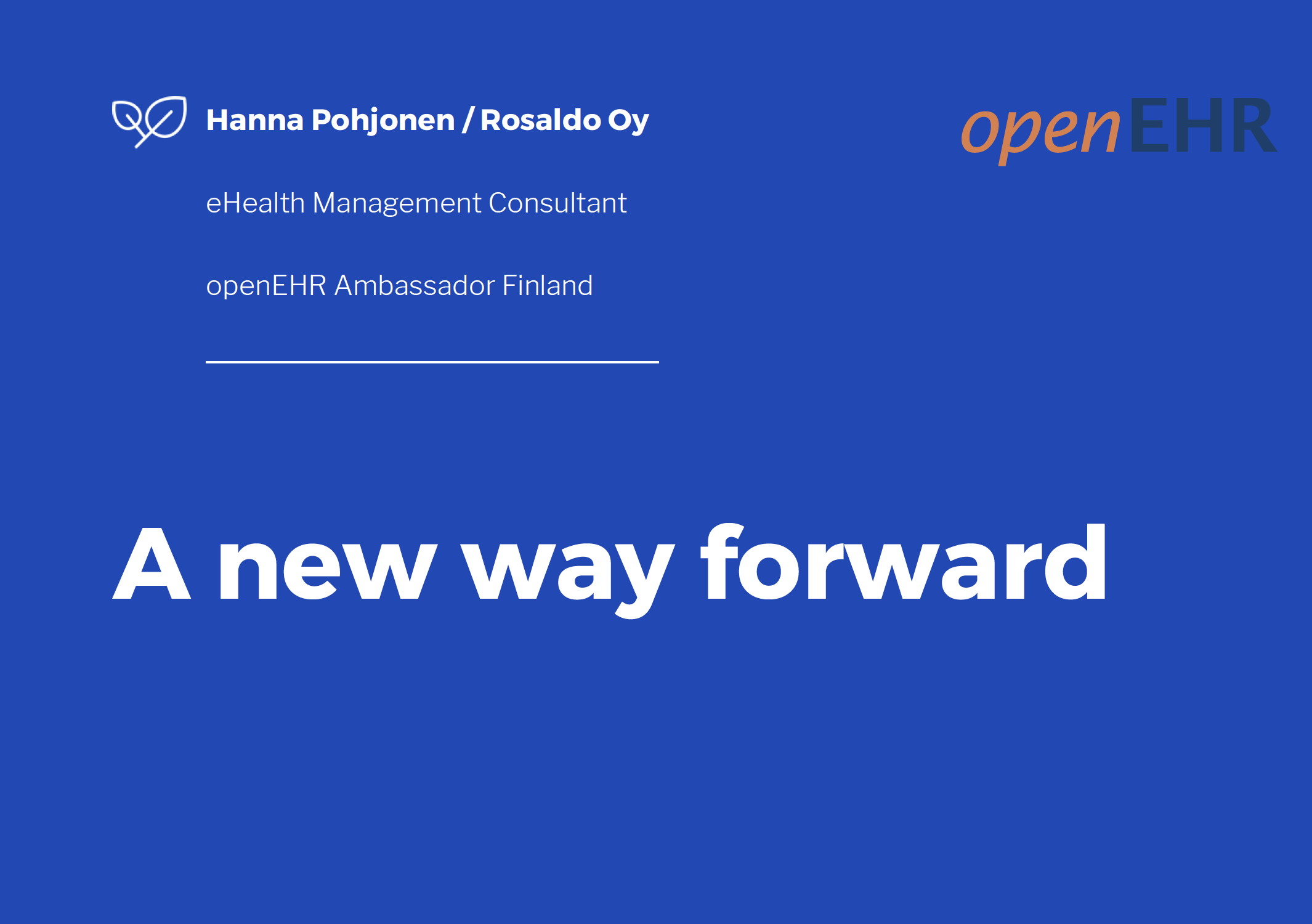 Hanna Pohjonen / Rosaldo Oy

openEHR

eHealth Management Consultant

openEHR Ambassador Finland

A new way forward